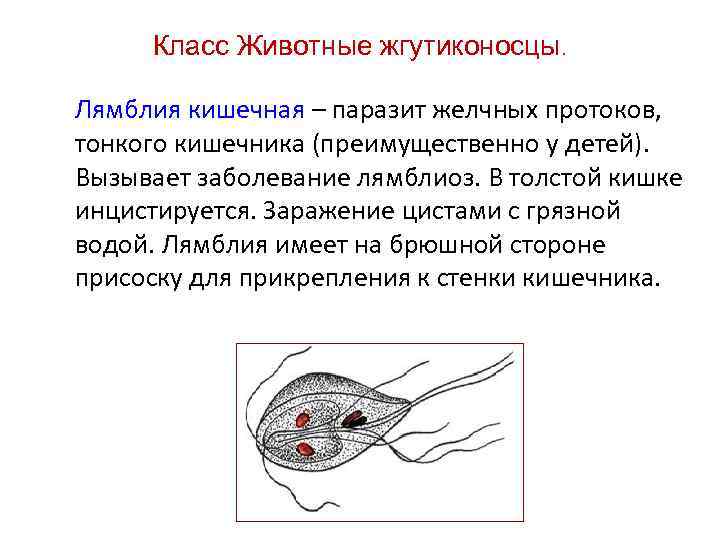 Класс Животные жгутиконосцы.

Лямблия кишечная – паразит желчных протоков, тонкого кишечника (преимущественно у детей). Вызывает заболевание лямблиоз. В толстой кишке инцистируется. Заражение цистами с грязной водой. Лямблия имеет на брюшной стороне присоску для прикрепления к стенки кишечника.